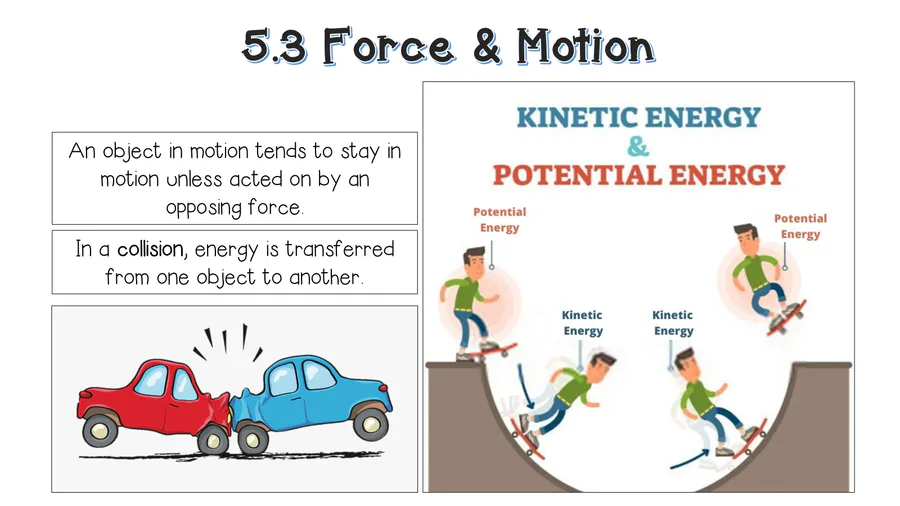 5.3 Force & Motion

An object in motion tends to stay in motion unless acted on by an opposing force.

In a collision, energy is transferred from one object to another.

KINETIC ENERGY
&
POTENTIAL ENERGY

Potential Energy

Kinetic Energy

Kinetic Energy

Potential Energy